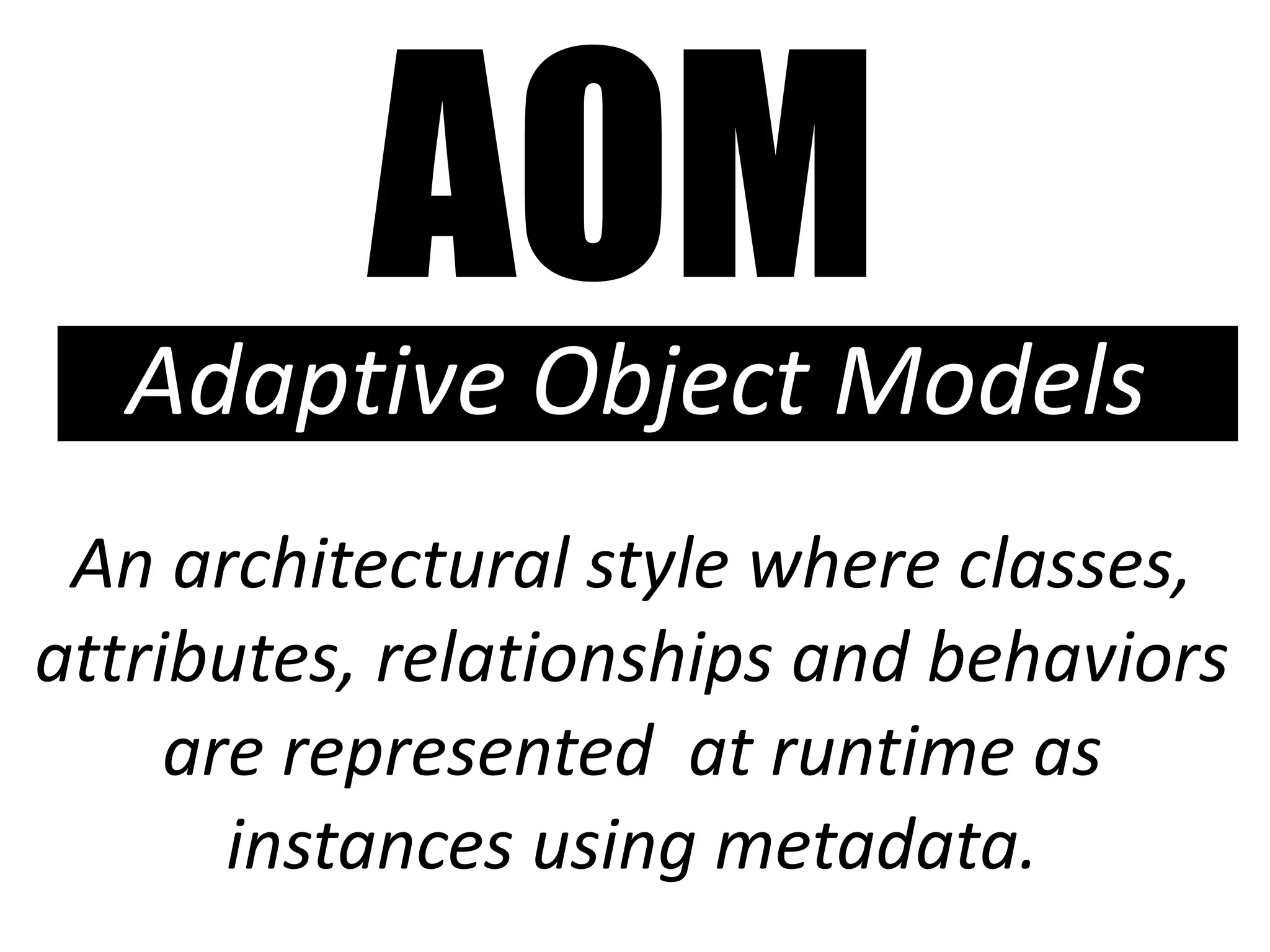 AOM

Adaptive Object Models

An architectural style where classes, attributes, relationships and behaviors are represented at runtime as instances using metadata.